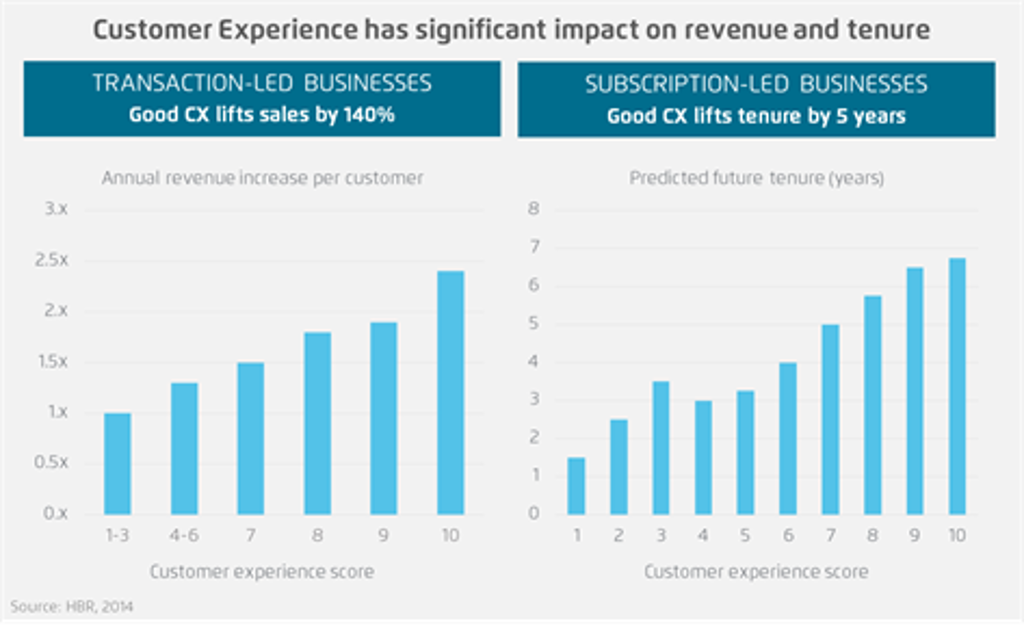 Customer Experience has significant impact on revenue and tenure

TRANSACTION-LED BUSINESSES
Good CX lifts sales by 140%

Annual revenue increase per customer

3.x
2.5x
2.x
1.5x
1.x
0.5x
0.x

1-3
4-6
7
8
9
10

Customer experience score

SUBSCRIPTION-LED BUSINESSES
Good CX lifts tenure by 5 years

Predicted future tenure (years)

8
7
6
5
4
3
2
1
0

1
2
3
4
5
6
7
8
9
10

Customer experience score

Source: HBR, 2014